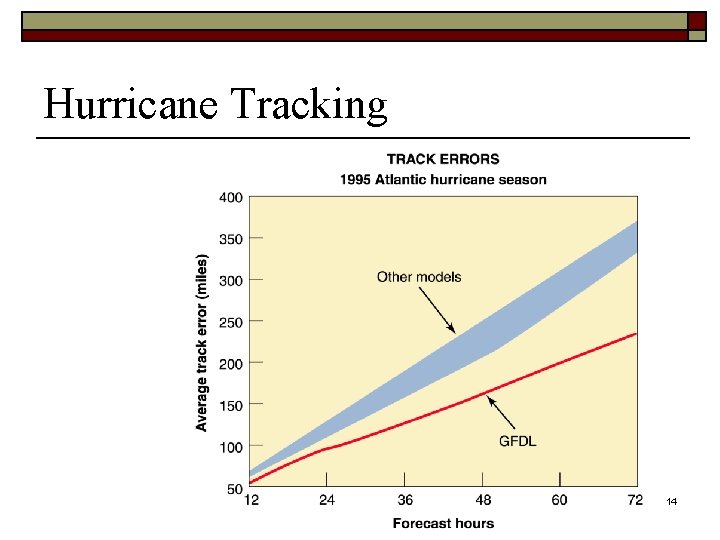 Hurricane Tracking

TRACK ERRORS
1995 Atlantic hurricane season

Average track error (miles)

400
350
300
250
200
150
100
50

Other models

GFDL

12 24 36 48 60 72

Forecast hours

14